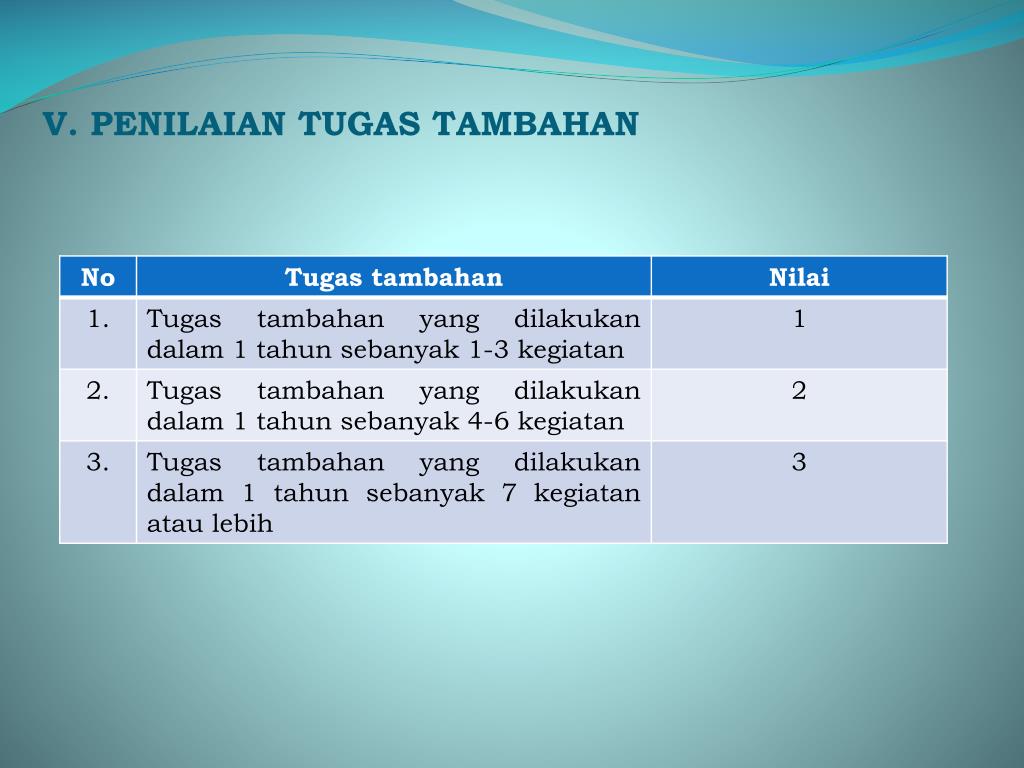 V. PENILAIAN TUGAS TAMBAHAN

| No | Tugas tambahan | Nilai |
|---|---|---|
| 1. | Tugas tambahan yang dilakukan dalam 1 tahun sebanyak 1-3 kegiatan | 1 |
| 2. | Tugas tambahan yang dilakukan dalam 1 tahun sebanyak 4-6 kegiatan | 2 |
| 3. | Tugas tambahan yang dilakukan dalam 1 tahun sebanyak 7 kegiatan atau lebih | 3 |